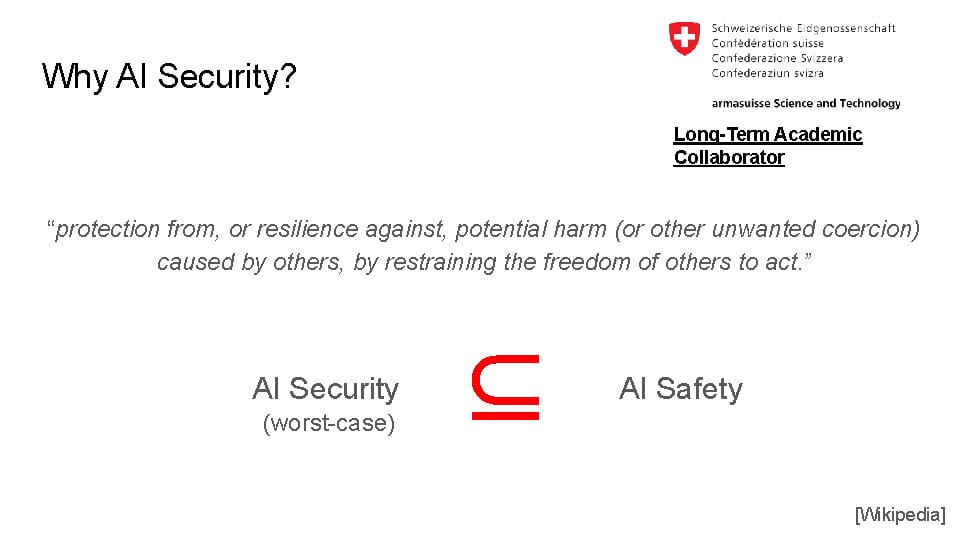 Why AI Security?

Schweizerische Eidgenossenschaft
Confédération suisse
Confederazione Svizzera
Confederaziun svizra

armasuisse Science and Technology

Long-Term Academic Collaborator

“protection from, or resilience against, potential harm (or other unwanted coercion) caused by others, by restraining the freedom of others to act.”

AI Security
(worst-case)

$\subseteq$

AI Safety

[Wikipedia]